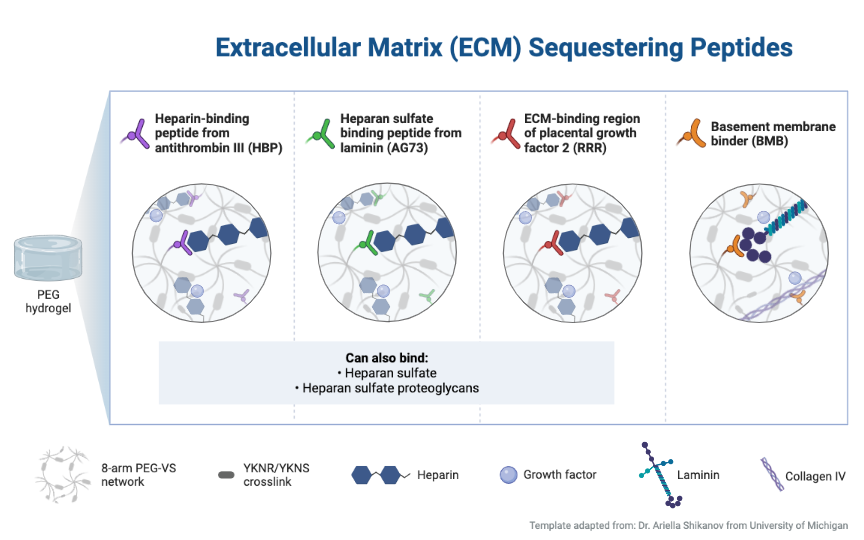 Extracellular Matrix (ECM) Sequestering Peptides

Heparin-binding peptide from antithrombin III (HBP)

Heparan sulfate binding peptide from laminin (AG73)

ECM-binding region of placental growth factor 2 (RRR)

Basement membrane binder (BMB)

PEG hydrogel

Can also bind:
• Heparan sulfate
• Heparan sulfate proteoglycans

8-arm PEG-VS network

YKNR/YKNS crosslink

Heparin

Growth factor

Laminin

Collagen IV

Template adapted from: Dr. Ariella Shikanov from University of Michigan